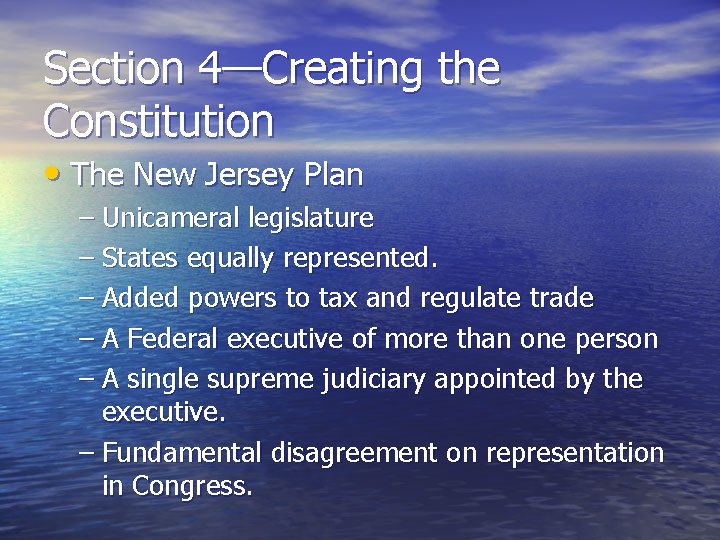 Section 4—Creating the Constitution

• The New Jersey Plan

– Unicameral legislature

– States equally represented.

– Added powers to tax and regulate trade

– A Federal executive of more than one person

– A single supreme judiciary appointed by the executive.

– Fundamental disagreement on representation in Congress.